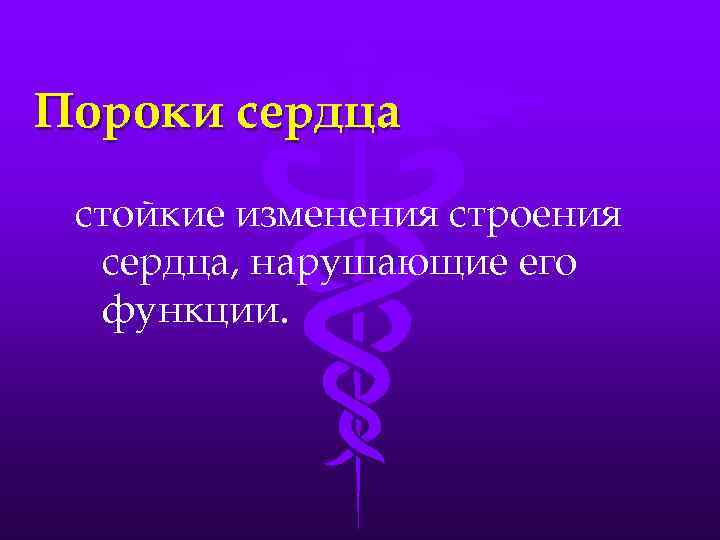 Пороки сердца

стойкие изменения строения сердца, нарушающие его функции.